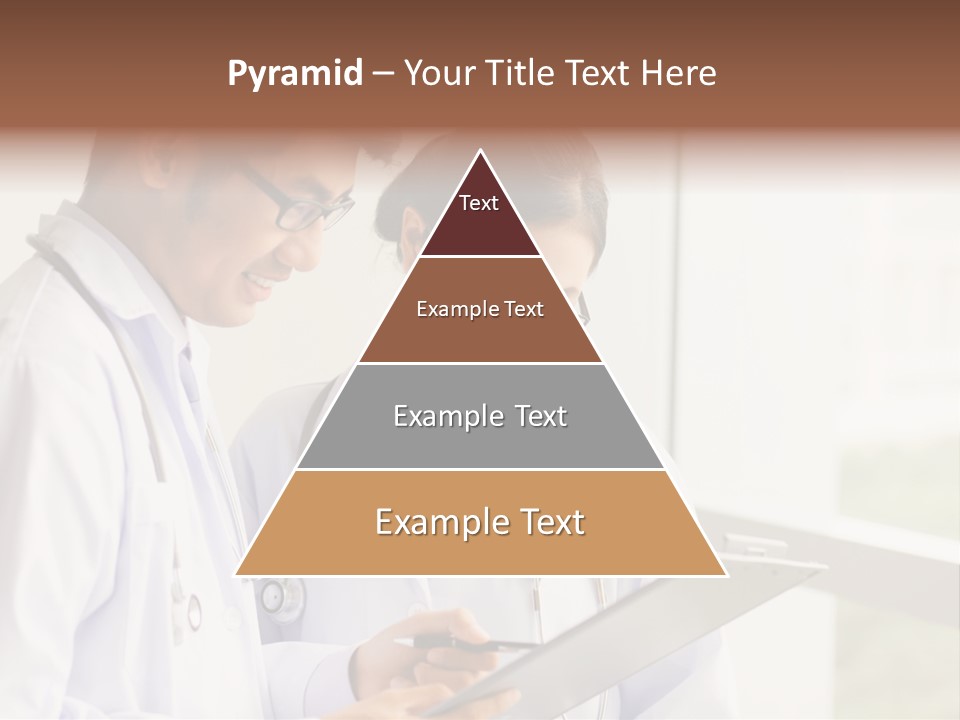 Pyramid – Your Title Text Here

Text

Example Text

Example Text

Example Text